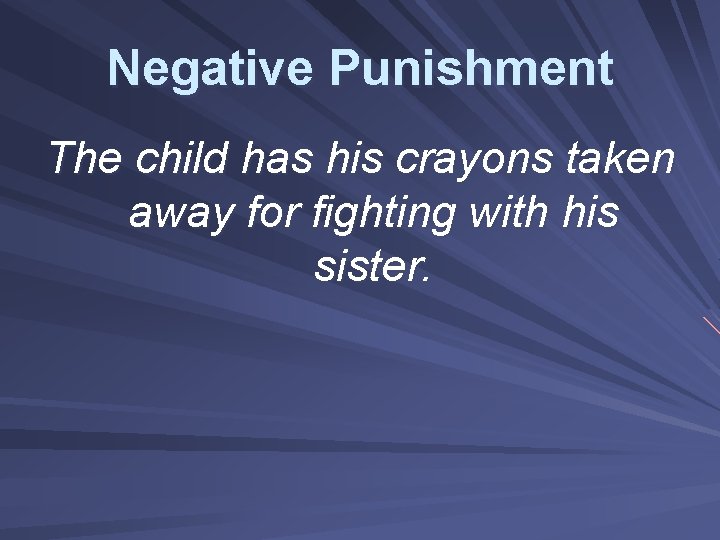 Negative Punishment

The child has his crayons taken away for fighting with his sister.